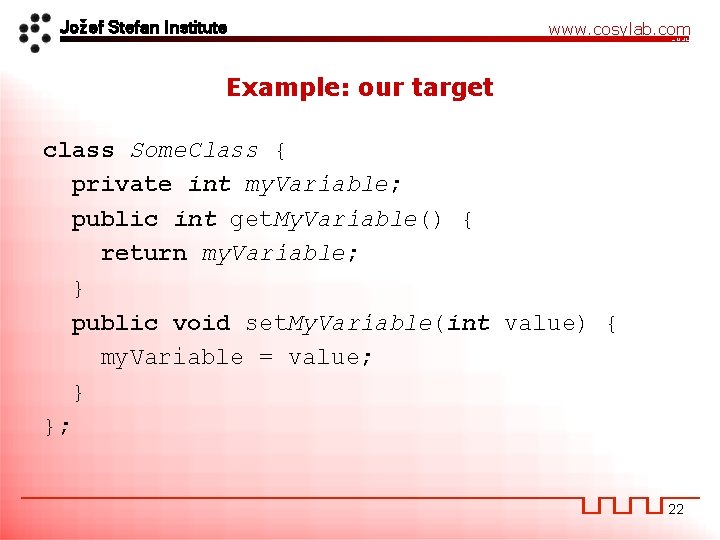 Jožef Stefan Institute

www.cosylab.com

Example: our target

class SomeClass {
private int myVariable;
public int getMyVariable() {
return myVariable;
}
public void setMyVariable(int value) {
myVariable = value;
}
};

22